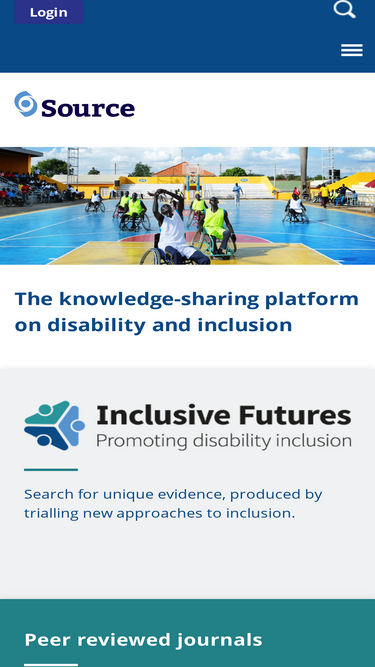 Login

Source

The knowledge-sharing platform on disability and inclusion

Inclusive Futures
Promoting disability inclusion

Search for unique evidence, produced by trialling new approaches to inclusion.

Peer reviewed journals